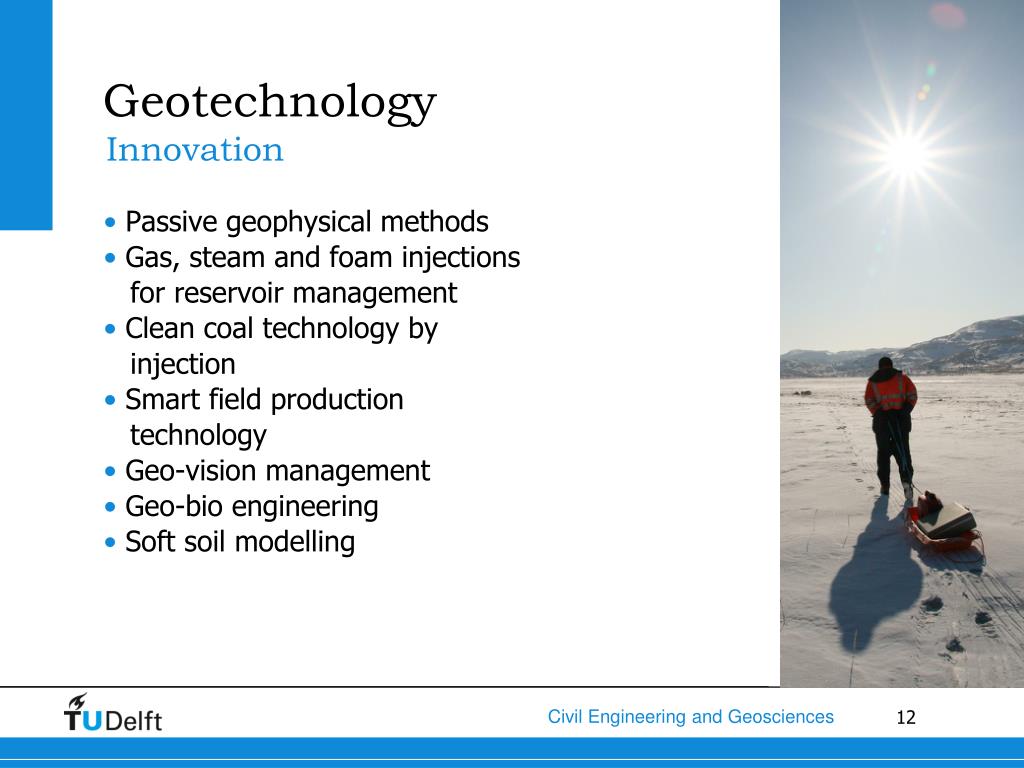 Geotechnology
Innovation

• Passive geophysical methods
• Gas, steam and foam injections for reservoir management
• Clean coal technology by injection
• Smart field production technology
• Geo-vision management
• Geo-bio engineering
• Soft soil modelling

TUDelft

Civil Engineering and Geosciences

12